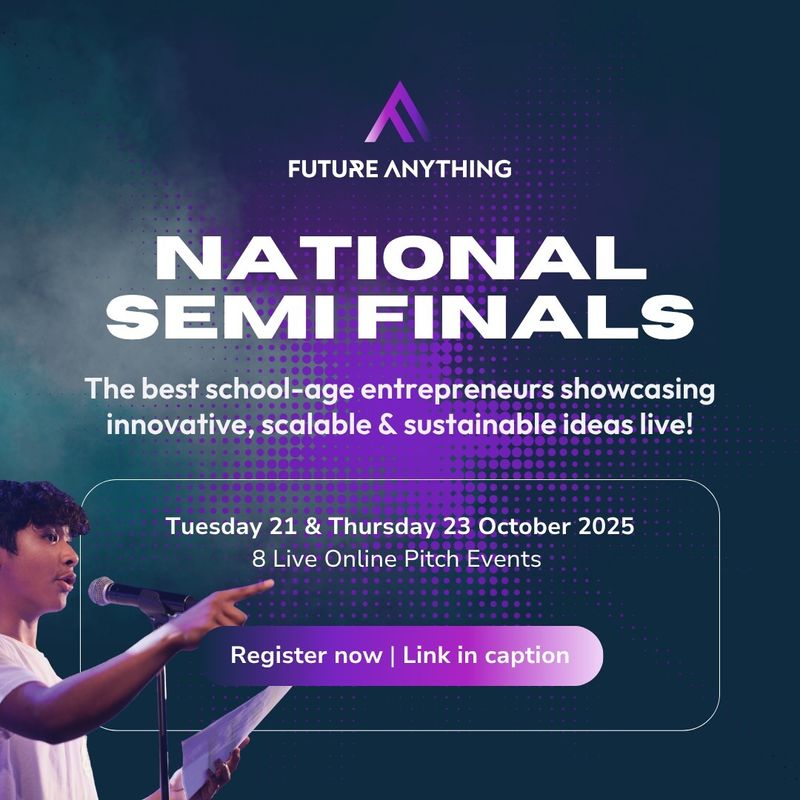 FUTURE ANYTHING

NATIONAL SEMI FINALS

The best school-age entrepreneurs showcasing innovative, scalable & sustainable ideas live!

Tuesday 21 & Thursday 23 October 2025
8 Live Online Pitch Events

Register now | Link in caption